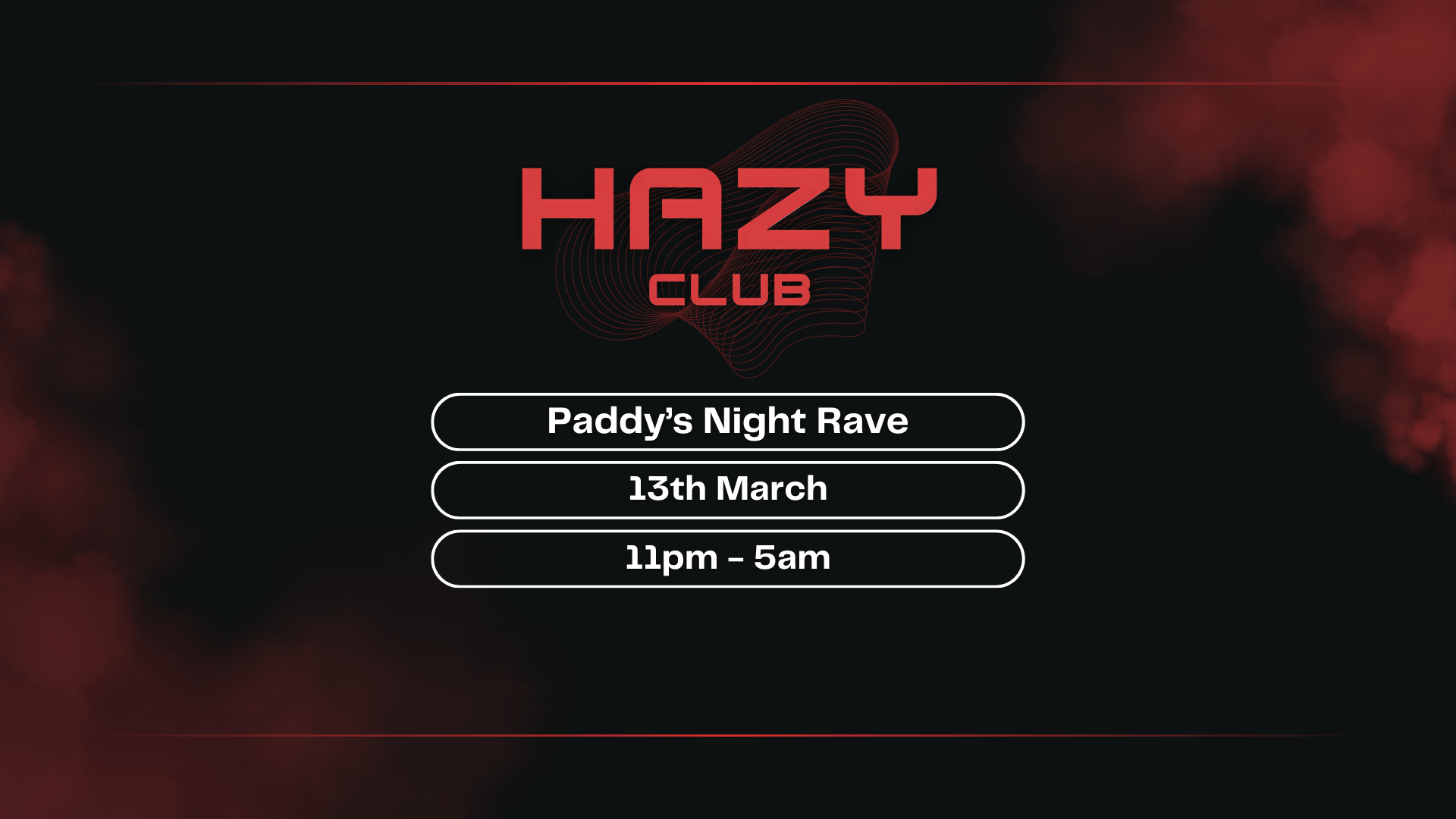 HAZY
CLUB

Paddy's Night Rave

13th March

11pm – 5am